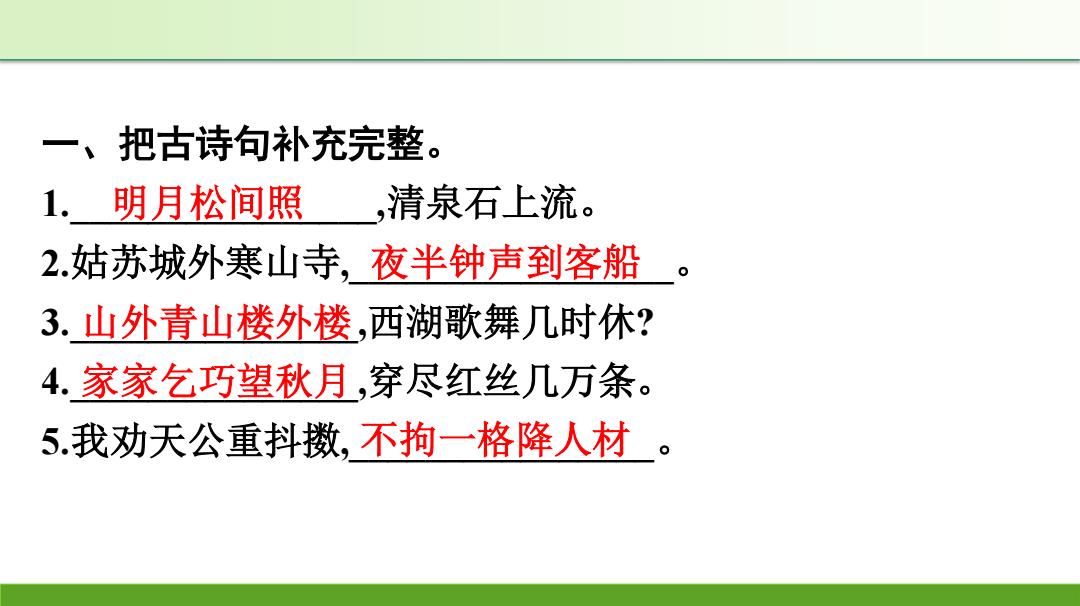 一、把古诗句补充完整。

1.明月松间照,清泉石上流。

2.姑苏城外寒山寺,夜半钟声到客船。

3.山外青山楼外楼,西湖歌舞几时休?

4.家家乞巧望秋月,穿尽红丝几万条。

5.我劝天公重抖擞,不拘一格降人材。